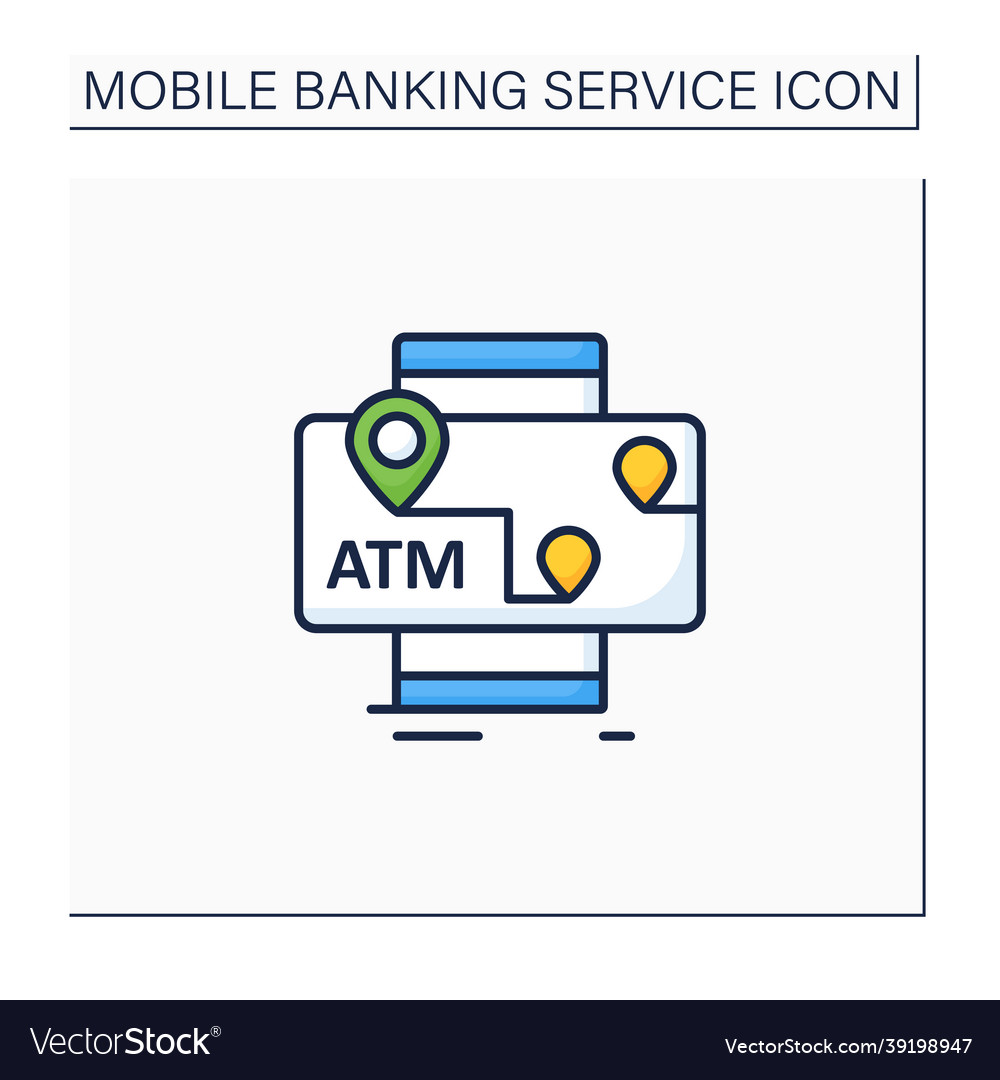 MOBILE BANKING SERVICE ICON

ATM

VectorStock®

VectorStock.com/39198947